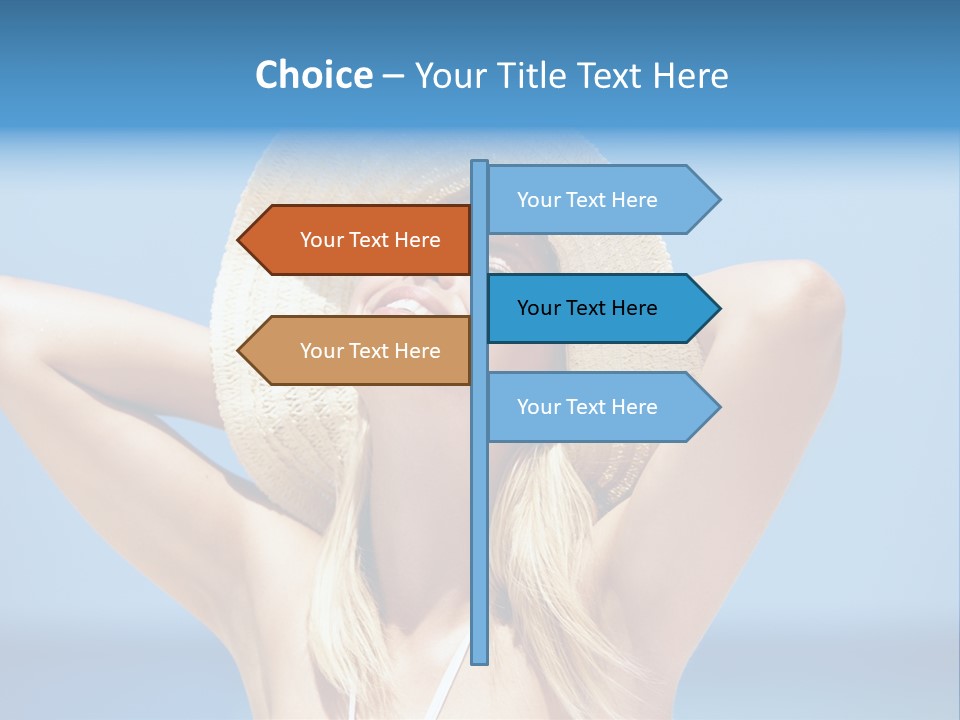 Choice – Your Title Text Here

Your Text Here

Your Text Here

Your Text Here

Your Text Here

Your Text Here